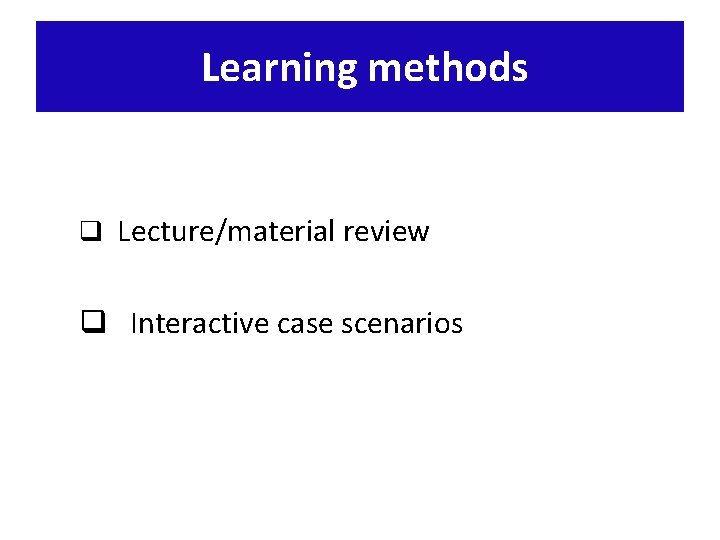 Learning methods

❑ Lecture/material review

❑ Interactive case scenarios